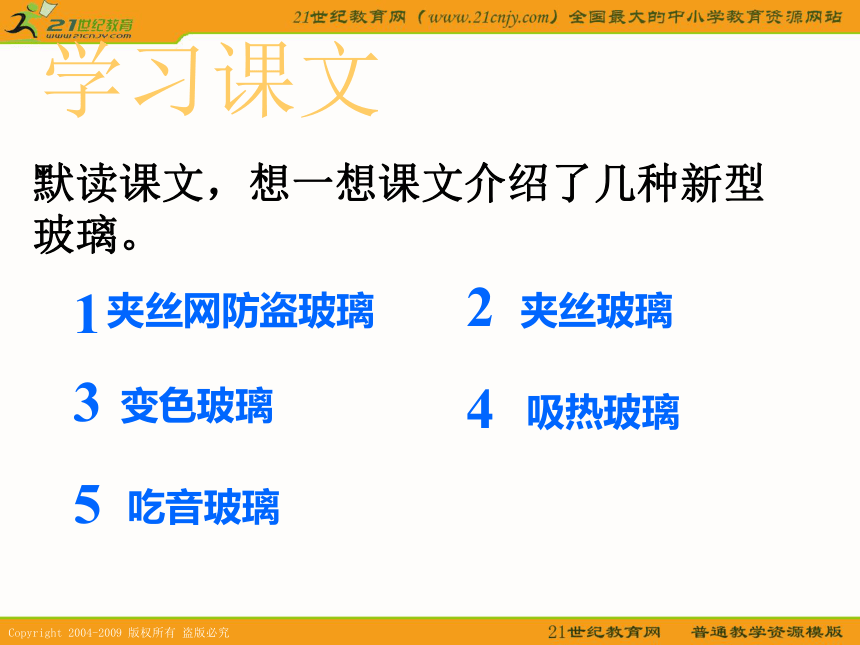 21世纪教育
www.21cnjy.com

21世纪教育网（www.21cnjy.com）全国最大的中小学教育资源网站

学习课文

默读课文，想一想课文介绍了几种新型玻璃。

1 夹丝网防盗玻璃

2 夹丝玻璃

3 变色玻璃

4 吸热玻璃

5 吃音玻璃

Copyright 2004-2009 版权所有 盗版必究

21世纪教育网 普通教学资源模版